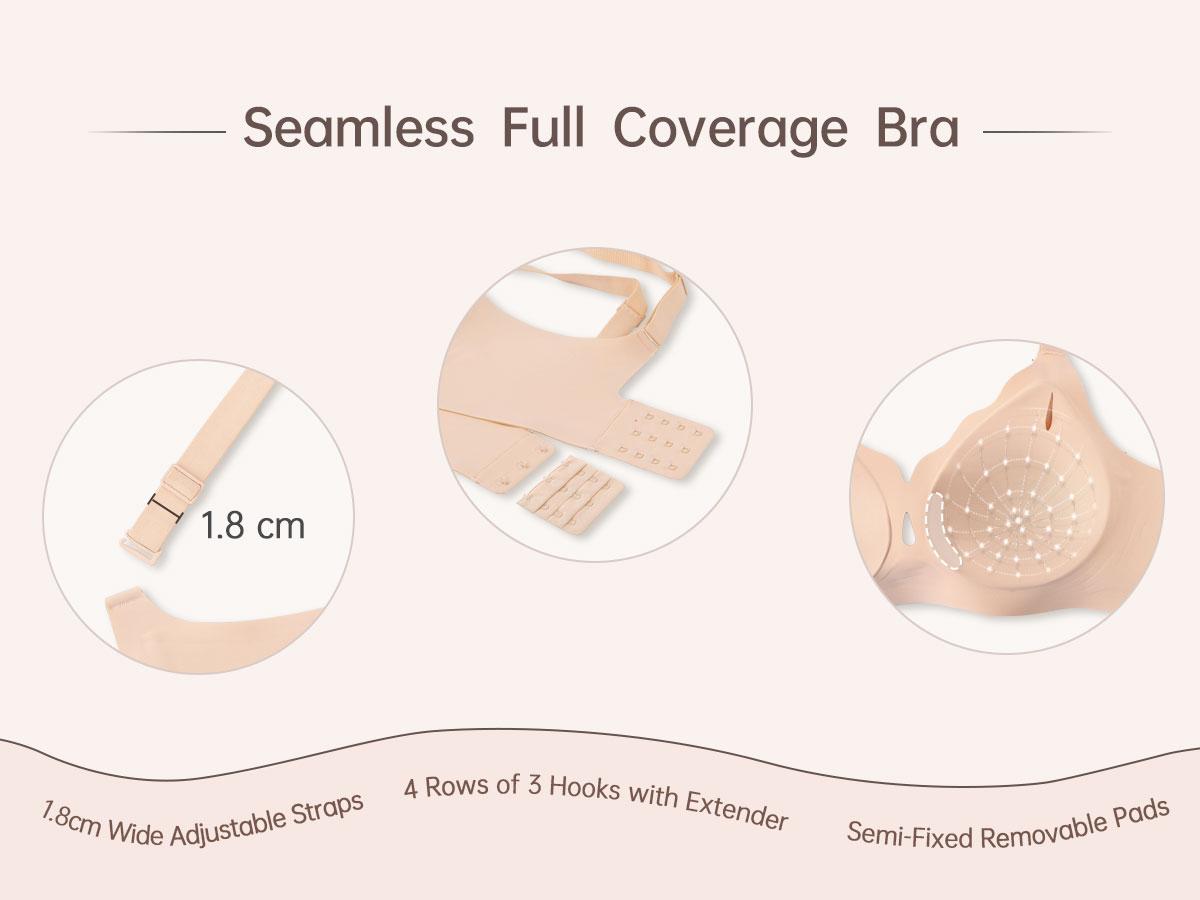 Seamless Full Coverage Bra

1.8 cm

1.8cm Wide Adjustable Straps

4 Rows of 3 Hooks with Extender

Semi-Fixed Removable Pads